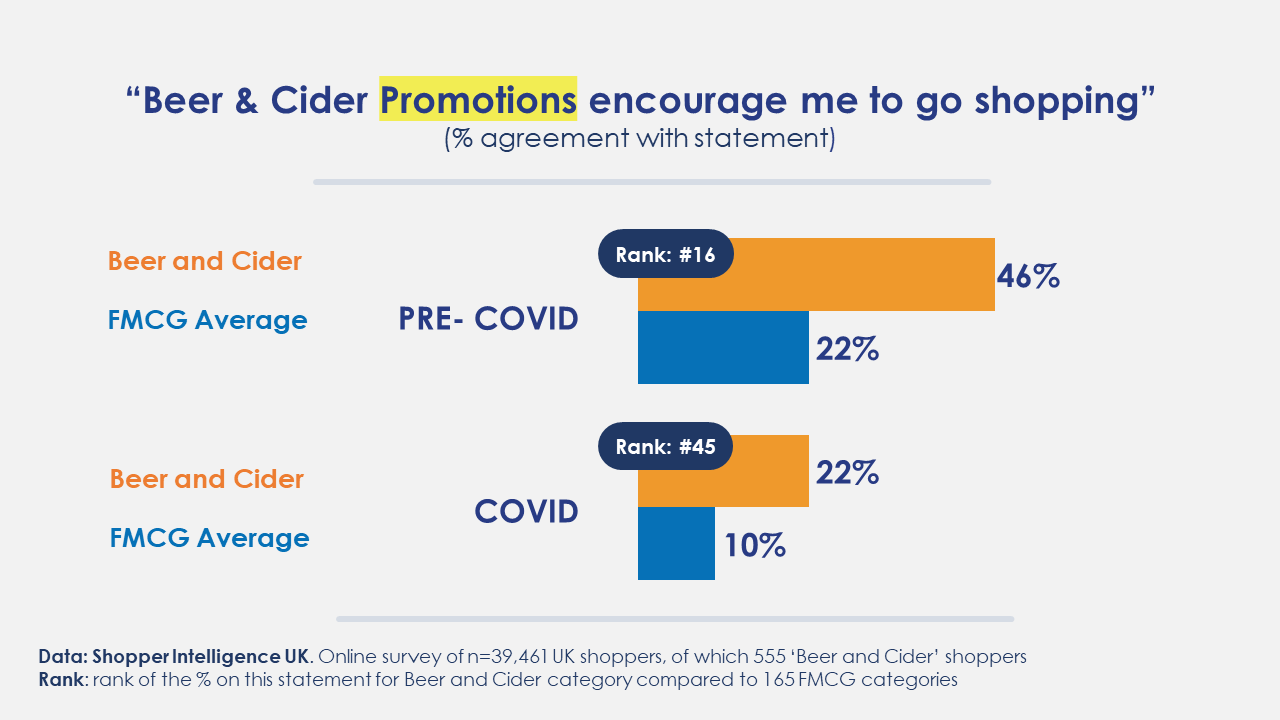 “Beer & Cider Promotions encourage me to go shopping”
(% agreement with statement)

Beer and Cider

FMCG Average

PRE- COVID

Rank: #16

46%

22%

Beer and Cider

FMCG Average

COVID

Rank: #45

22%

10%

Data: Shopper Intelligence UK. Online survey of n=39,461 UK shoppers, of which 555 ‘Beer and Cider’ shoppers
Rank: rank of the % on this statement for Beer and Cider category compared to 165 FMCG categories